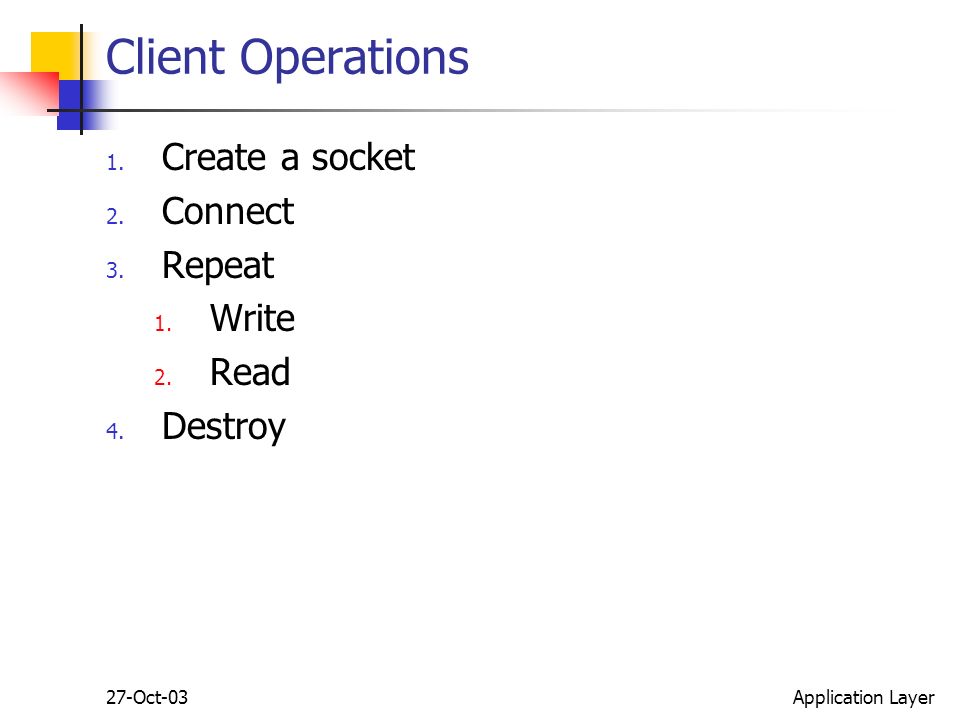 Client Operations

1. Create a socket
2. Connect
3. Repeat
   1. Write
   2. Read
4. Destroy

27-Oct-03

Application Layer